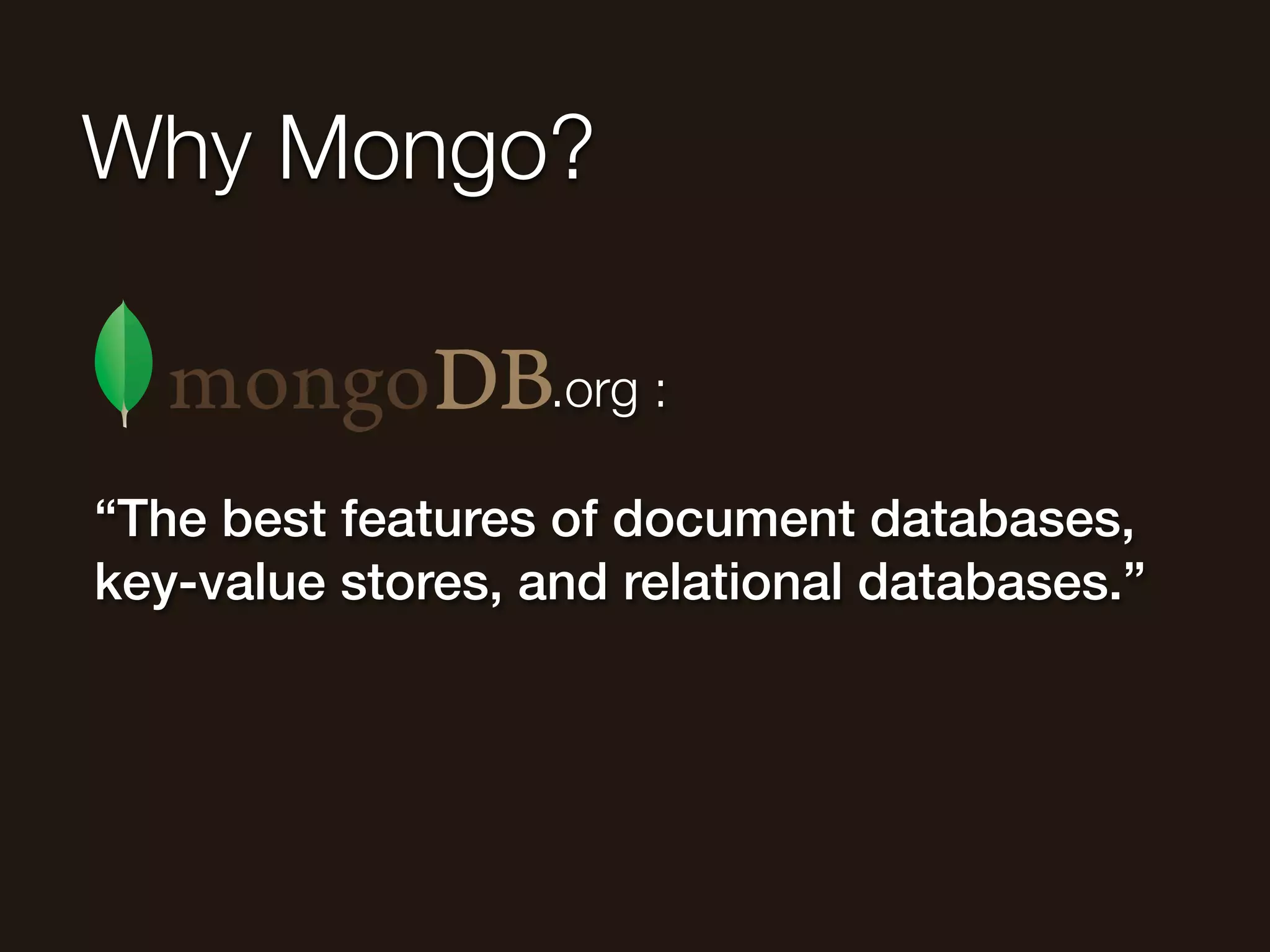 Why Mongo?

mongoDB.org :

“The best features of document databases, key-value stores, and relational databases.”